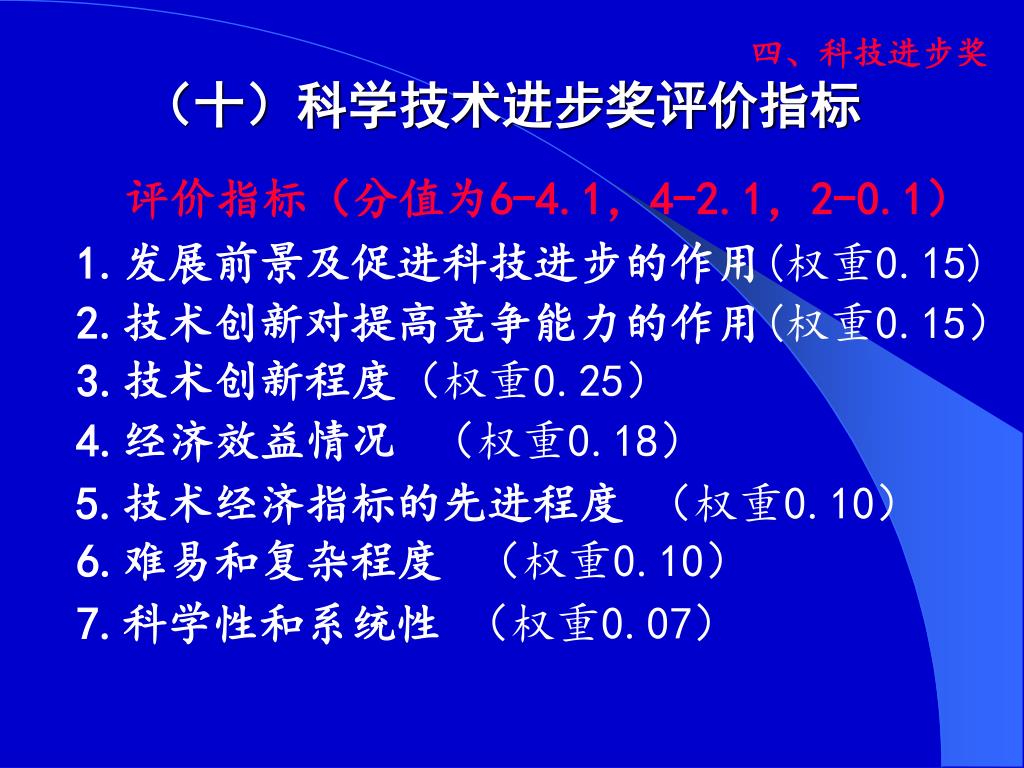 四、科技进步奖

（十）科学技术进步奖评价指标

评价指标（分值为6-4.1，4-2.1，2-0.1）

1.发展前景及促进科技进步的作用(权重0.15)

2.技术创新对提高竞争能力的作用(权重0.15)

3.技术创新程度（权重0.25）

4.经济效益情况　（权重0.18）

5.技术经济指标的先进程度　（权重0.10）

6.难易和复杂程度　（权重0.10）

7.科学性和系统性　（权重0.07）